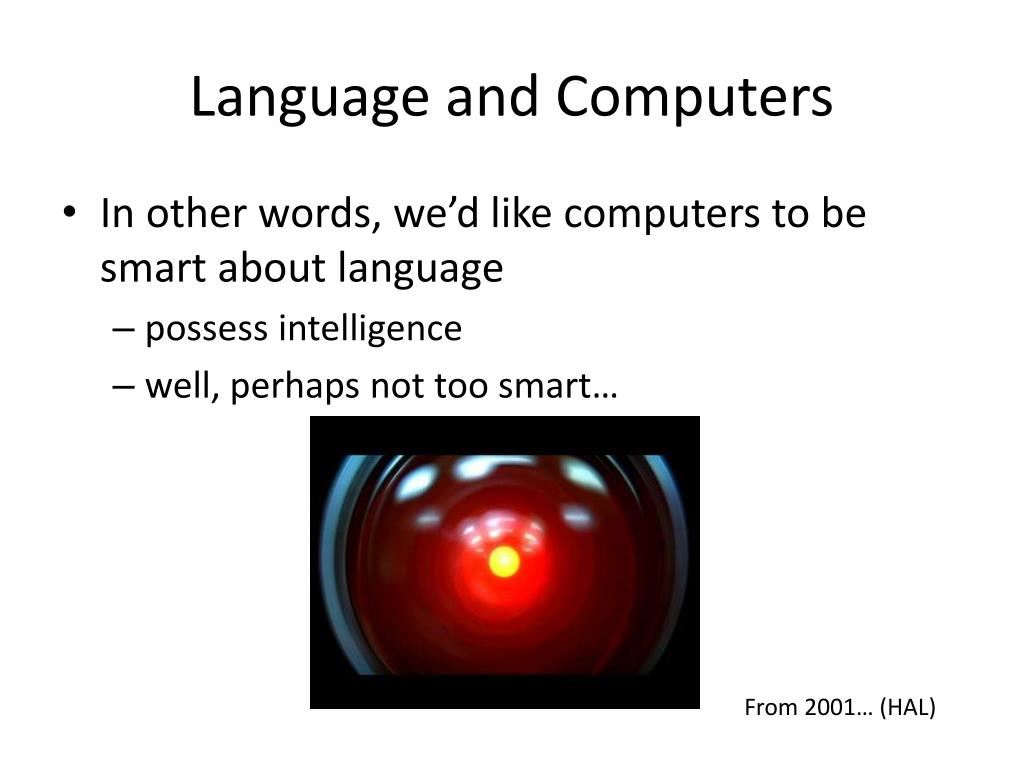 Language and Computers

• In other words, we'd like computers to be smart about language
– possess intelligence
– well, perhaps not too smart…

From 2001… (HAL)